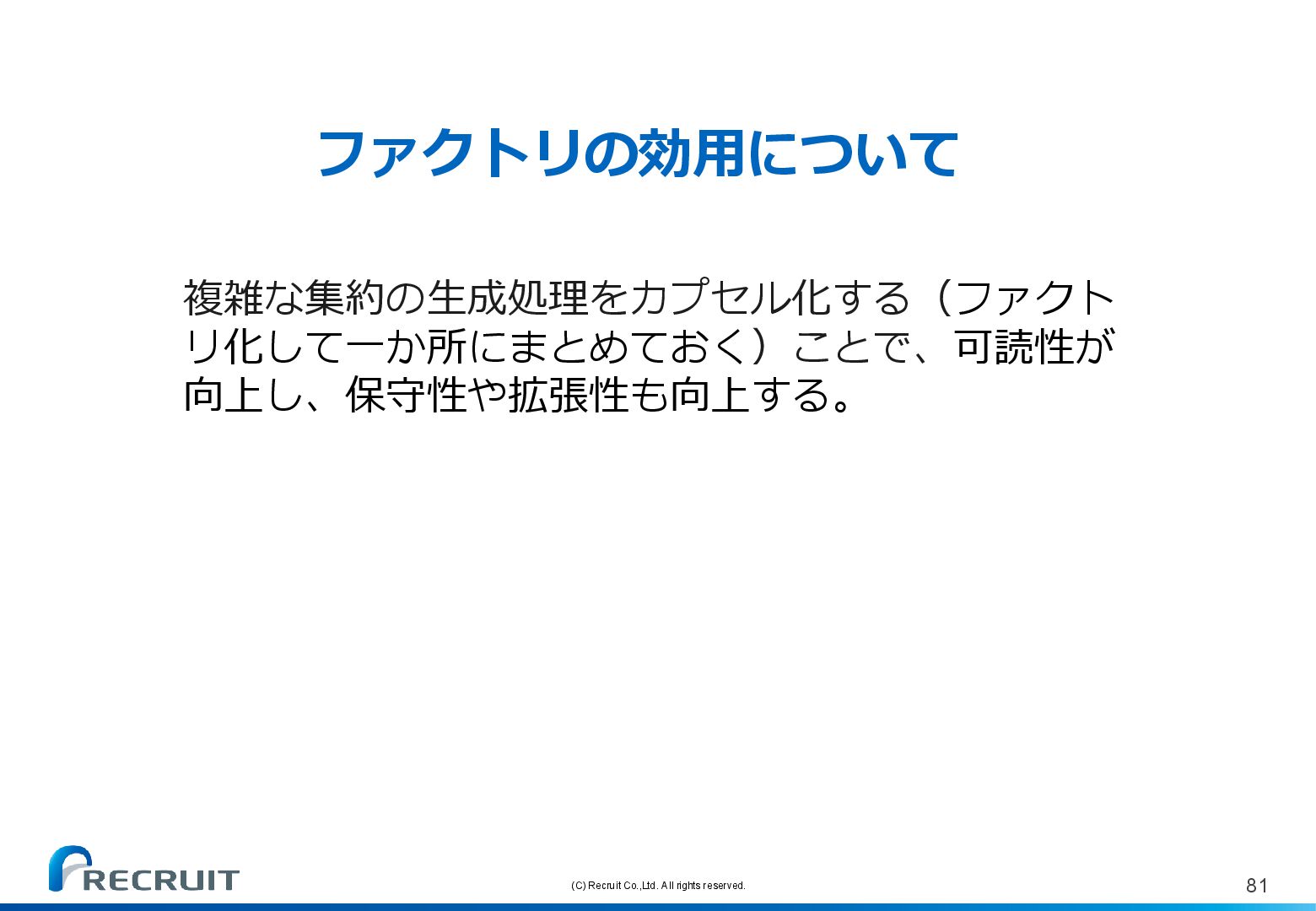 ファクトリの効用について

複雑な集約の生成処理をカプセル化する（ファクトリ化して一か所にまとめておく）ことで、可読性が向上し、保守性や拡張性も向上する。

RECRUIT

(C) Recruit Co.,Ltd. All rights reserved.

81